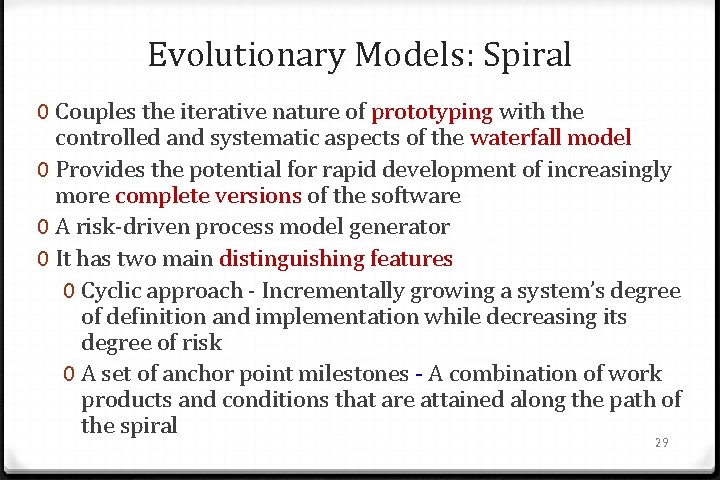 Evolutionary Models: Spiral

0 Couples the iterative nature of prototyping with the controlled and systematic aspects of the waterfall model

0 Provides the potential for rapid development of increasingly more complete versions of the software

0 A risk-driven process model generator

0 It has two main distinguishing features

0 Cyclic approach - Incrementally growing a system's degree of definition and implementation while decreasing its degree of risk

0 A set of anchor point milestones - A combination of work products and conditions that are attained along the path of the spiral

29